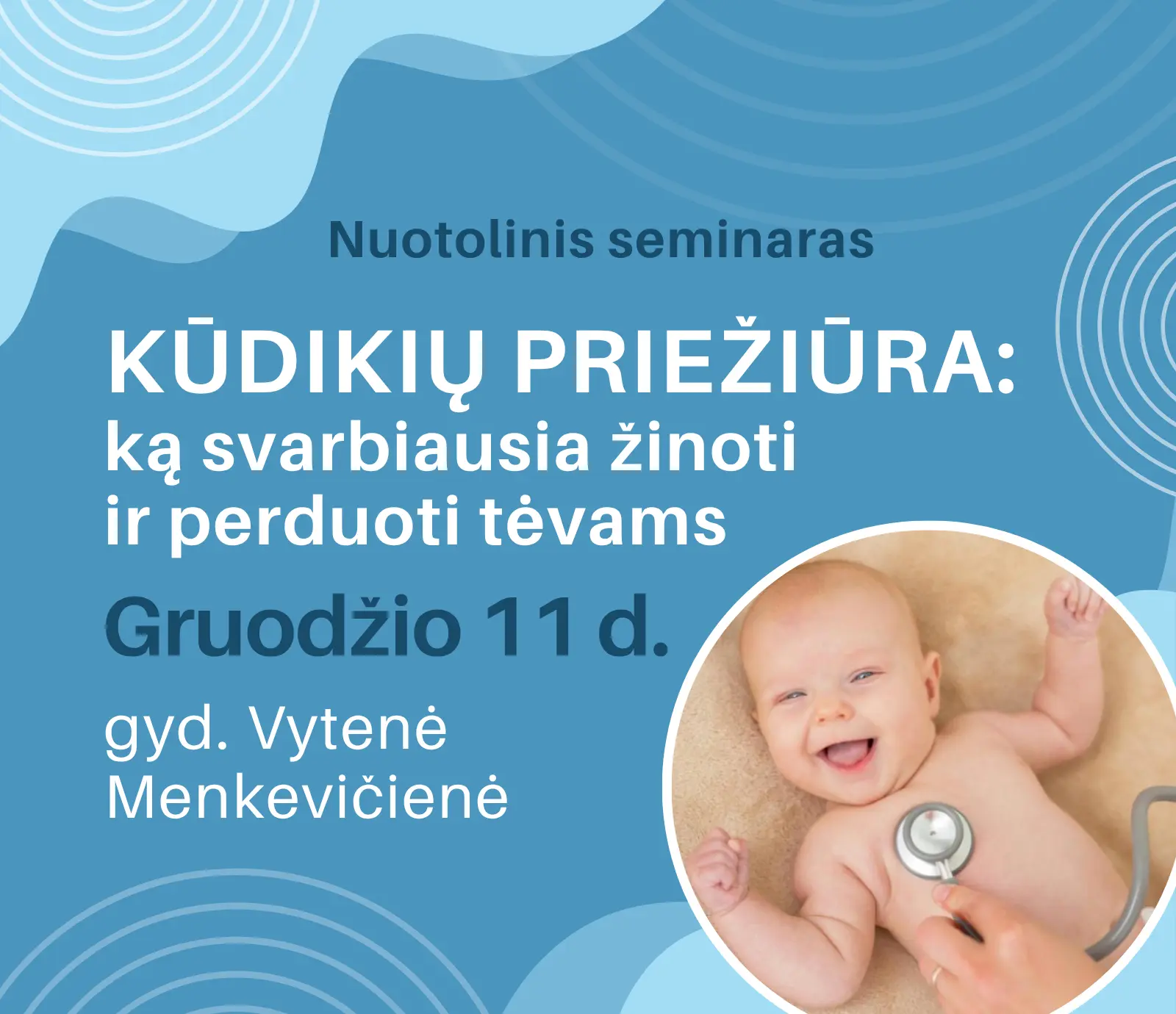 Nuotolinis seminaras

KŪDIKIŲ PRIEŽIŪRA:
ką svarbiausia žinoti
ir perduoti tėvams

Gruodžio 11 d.

gyd. Vytenė
Menkevičienė